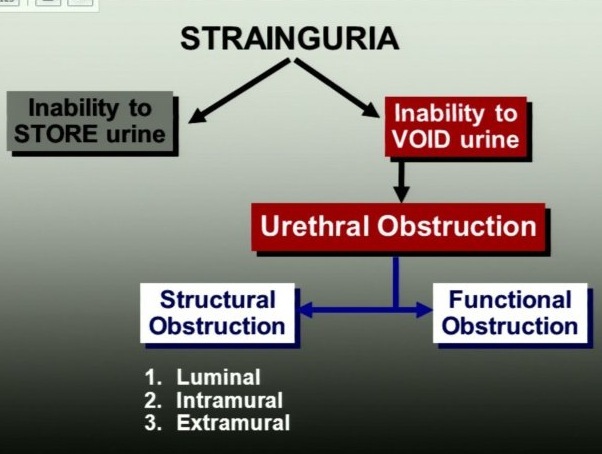 STRAINGURIA

Inability to STORE urine

Inability to VOID urine

Urethral Obstruction

Structural Obstruction

Functional Obstruction

1. Luminal
2. Intramural
3. Extramural